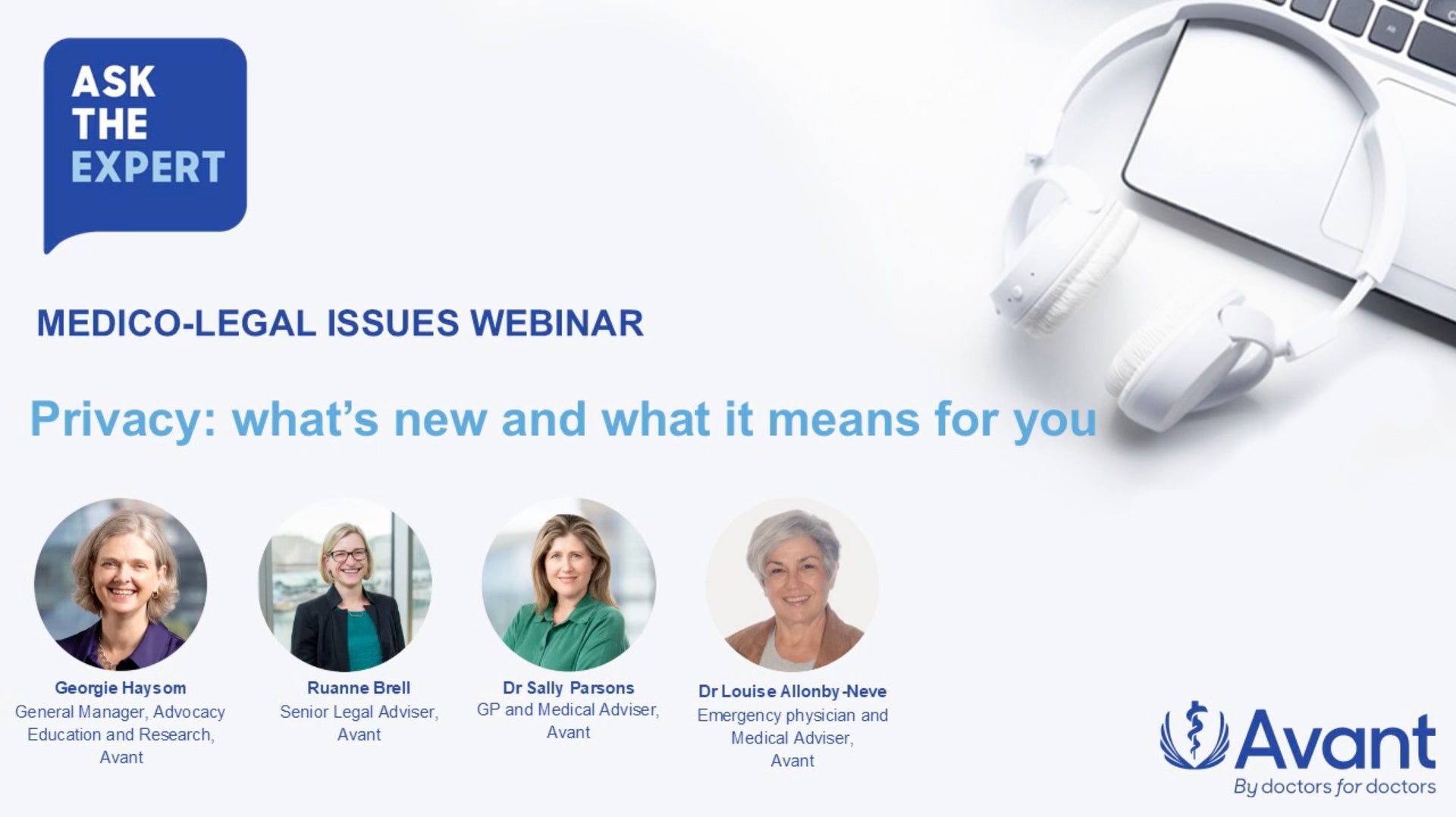 ASK THE EXPERT

MEDICO-LEGAL ISSUES WEBINAR

Privacy: what's new and what it means for you

Georgie Haysom
General Manager, Advocacy Education and Research, Avant

Ruanne Brell
Senior Legal Adviser, Avant

Dr Sally Parsons
GP and Medical Adviser, Avant

Dr Louise Allonby-Neve
Emergency physician and Medical Adviser, Avant

Avant
By doctors for doctors